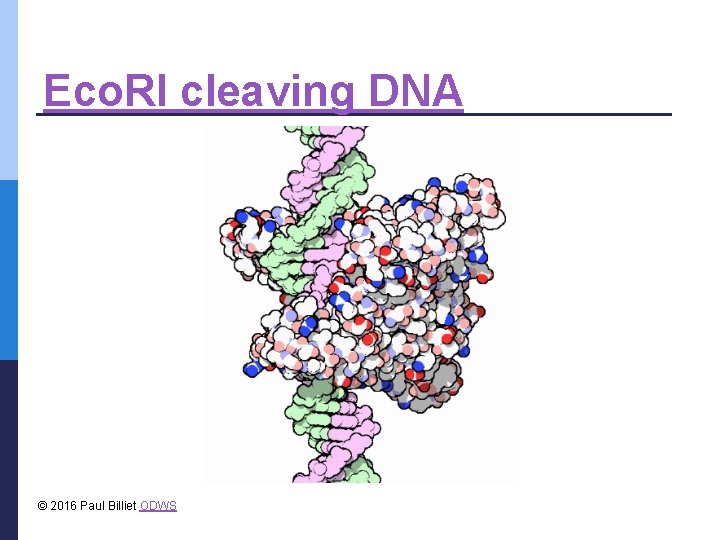 EcoRI cleaving DNA

© 2016 Paul Billiet ODWS